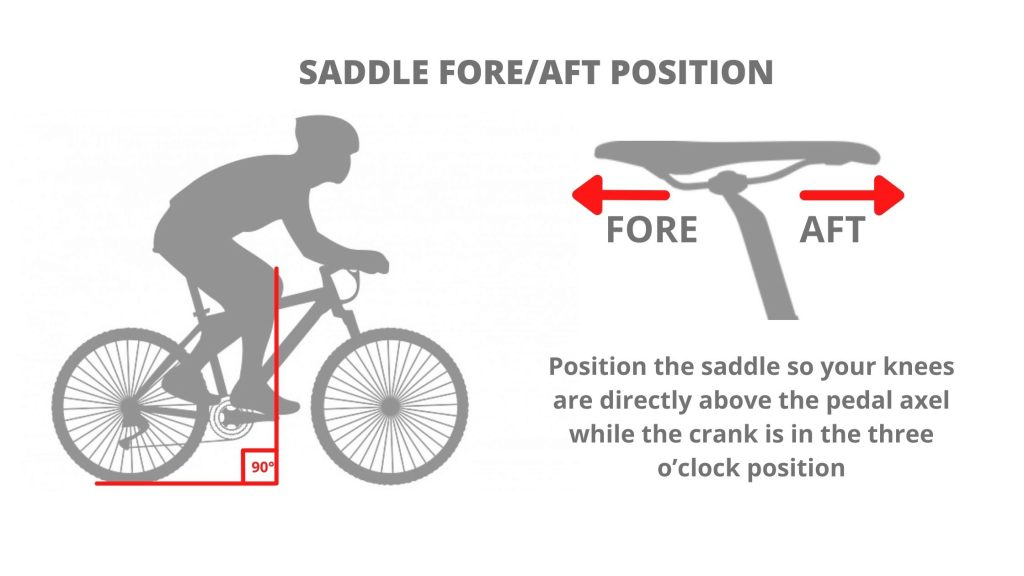 SADDLE FORE/AFT POSITION

FORE

AFT

90°

Position the saddle so your knees are directly above the pedal axel while the crank is in the three o'clock position